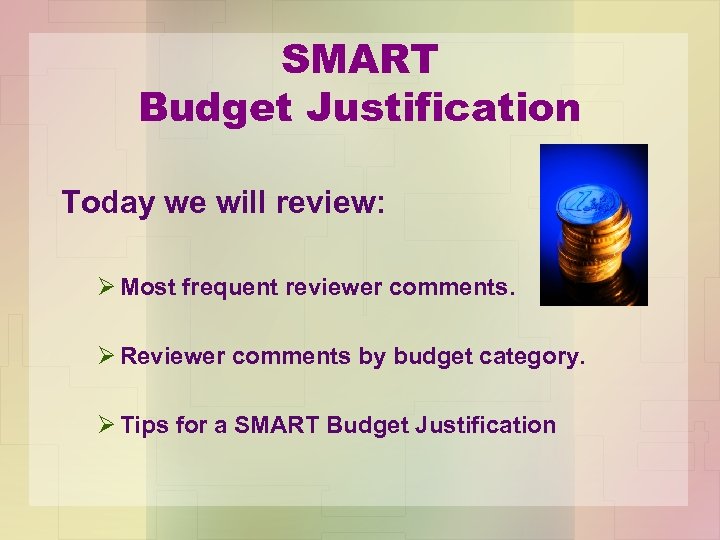 SMART
Budget Justification

Today we will review:

➢ Most frequent reviewer comments.

➢ Reviewer comments by budget category.

➢ Tips for a SMART Budget Justification